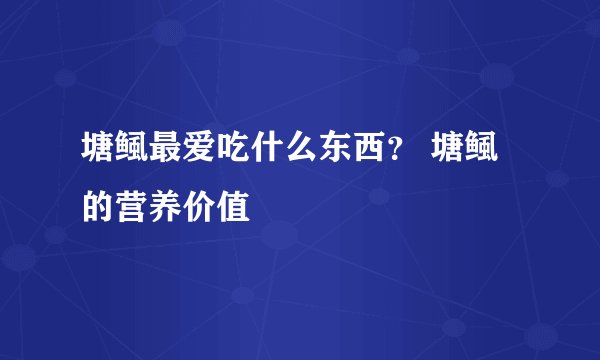 塘鲺最爱吃什么东西？ 塘鲺的营养价值